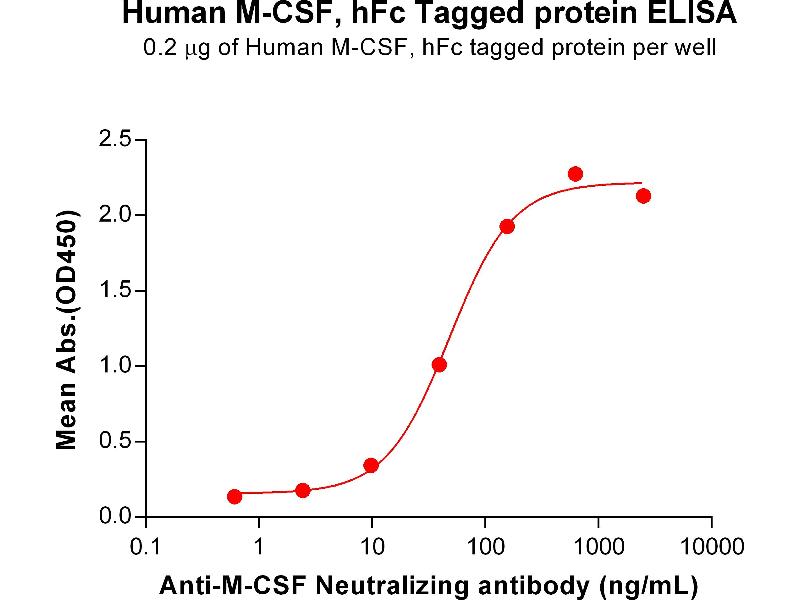 Human M-CSF, hFc Tagged protein ELISA
0.2 μg of Human M-CSF, hFc tagged protein per well

Mean Abs.(OD450)

2.5
2.0
1.5
1.0
0.5
0.0

0.1
1
10
100
1000
10000

Anti-M-CSF Neutralizing antibody (ng/mL)